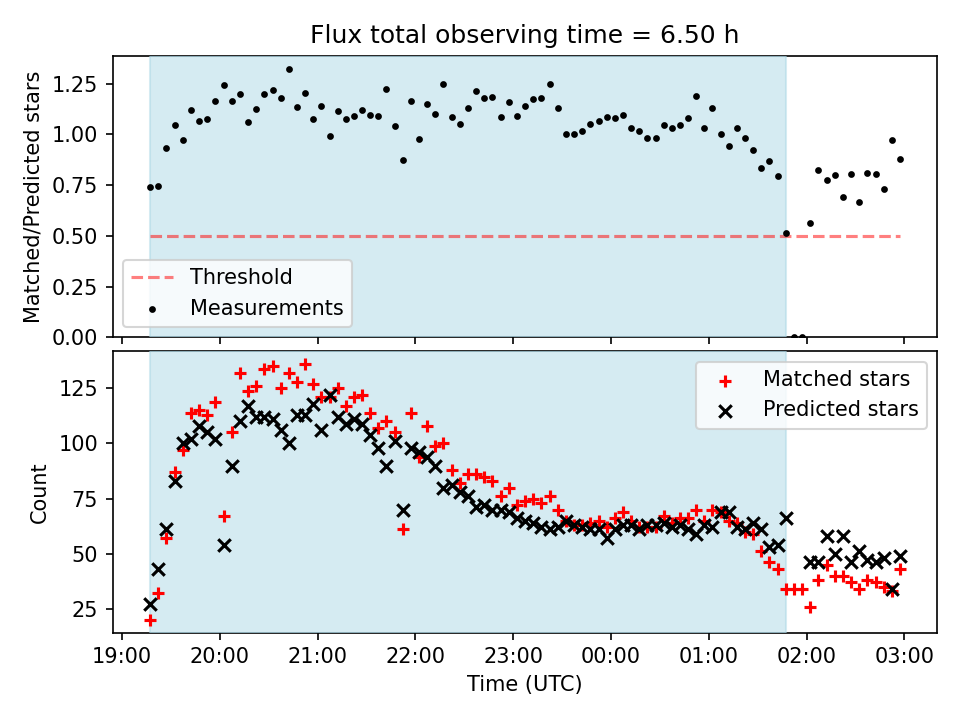 Flux total observing time = 6.50 h

Matched/Predicted stars

1.25
1.00
0.75
0.50
0.25
0.00

Threshold
Measurements

Count

125
100
75
50
25

Matched stars
Predicted stars

19:00 20:00 21:00 22:00 23:00 00:00 01:00 02:00 03:00

Time (UTC)